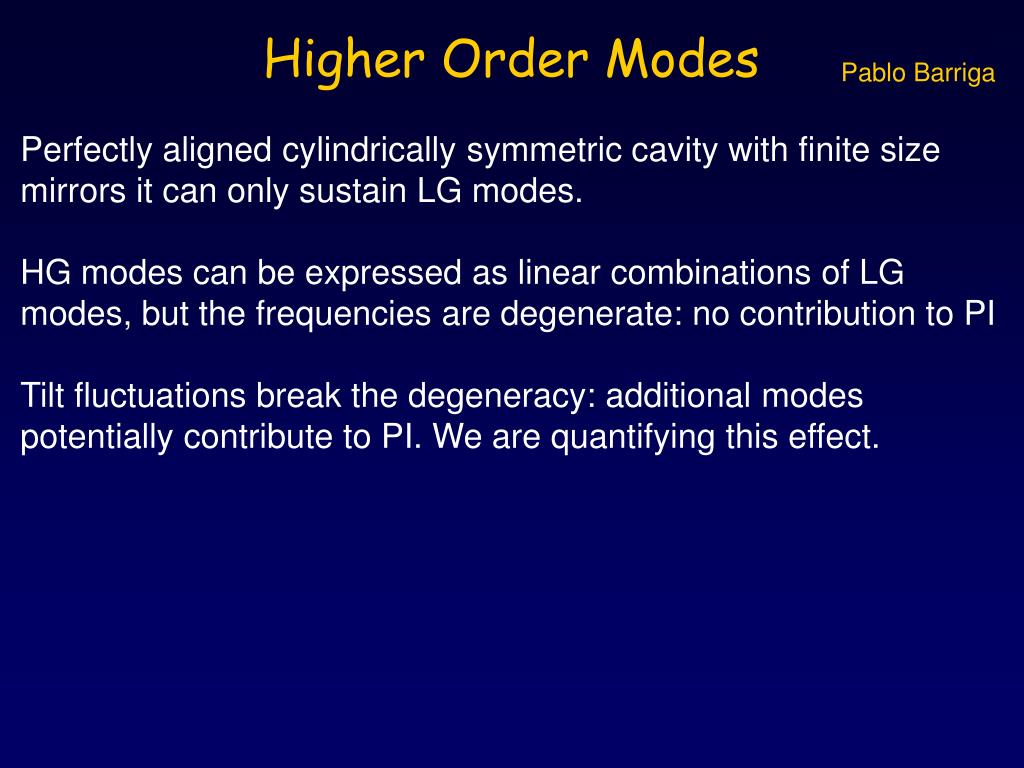 Higher Order Modes

Pablo Barriga

Perfectly aligned cylindrically symmetric cavity with finite size mirrors it can only sustain LG modes.

HG modes can be expressed as linear combinations of LG modes, but the frequencies are degenerate: no contribution to PI

Tilt fluctuations break the degeneracy: additional modes potentially contribute to PI. We are quantifying this effect.